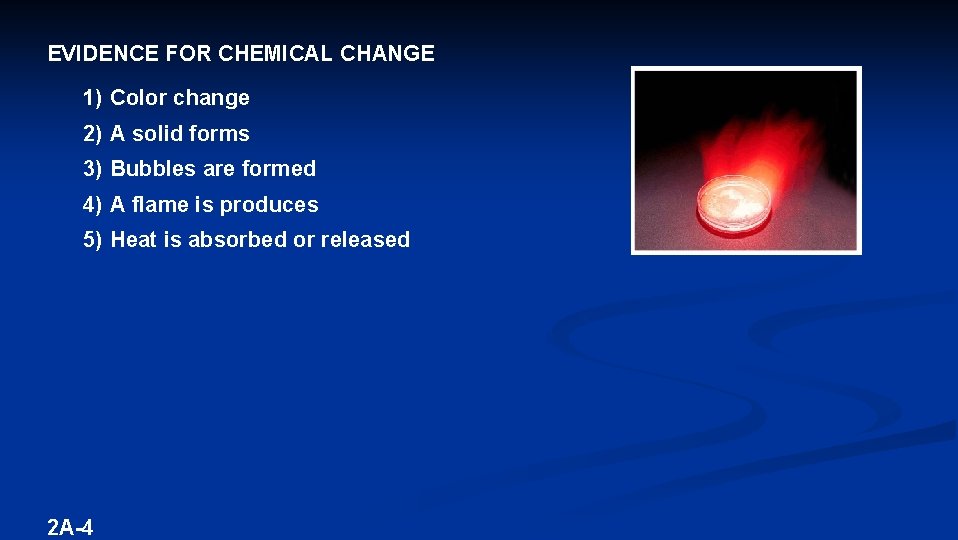 EVIDENCE FOR CHEMICAL CHANGE

1) Color change

2) A solid forms

3) Bubbles are formed

4) A flame is produces

5) Heat is absorbed or released

2A-4